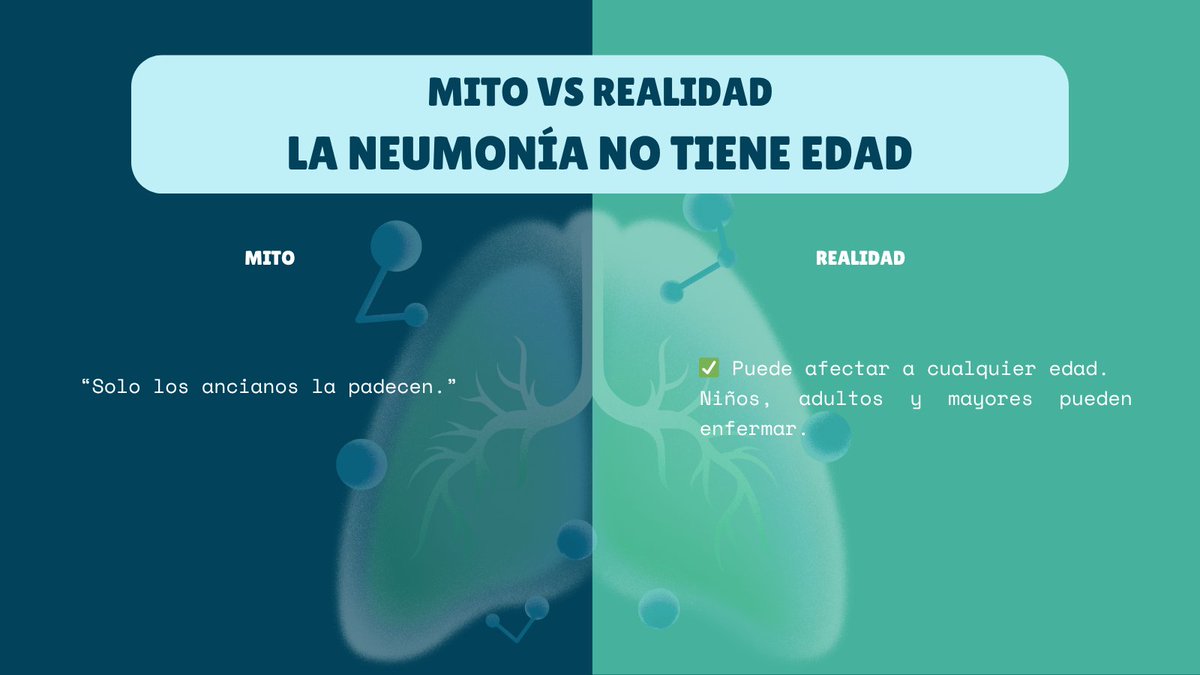 MITO VS REALIDAD
LA NEUMONÍA NO TIENE EDAD

MITO

“Solo los ancianos la padecen.”

REALIDAD

✅ Puede afectar a cualquier edad. Niños, adultos y mayores pueden enfermar.